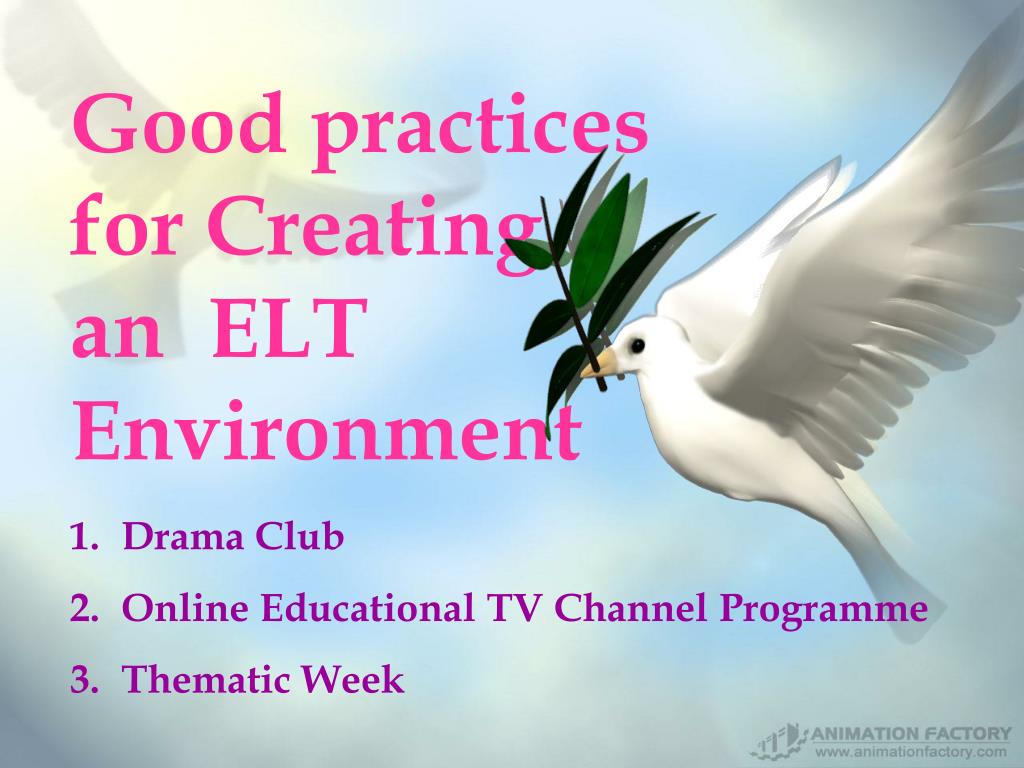 Good practices for Creating an ELT Environment

1. Drama Club
2. Online Educational TV Channel Programme
3. Thematic Week

ANIMATION FACTORY
www.animationfactory.com